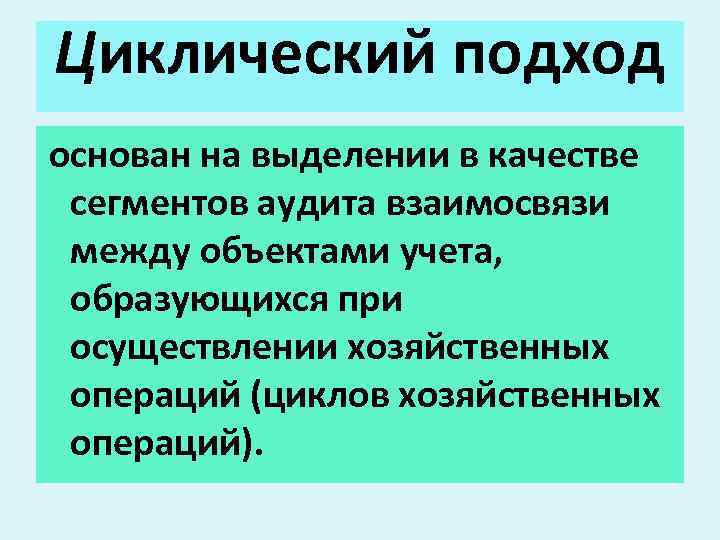 Циклический подход

основан на выделении в качестве сегментов аудита взаимосвязи между объектами учета, образующихся при осуществлении хозяйственных операций (циклов хозяйственных операций).